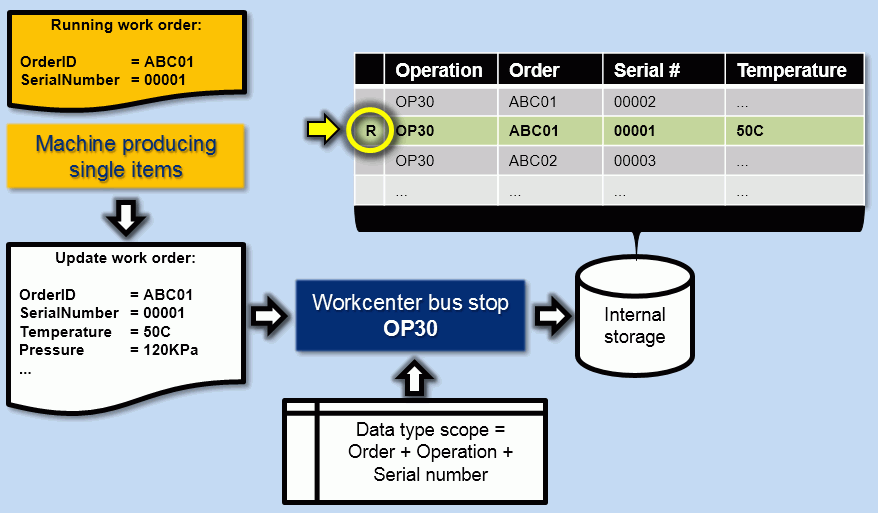 Running work order:

OrderID = ABC01
SerialNumber = 00001

Machine producing single items

Update work order:

OrderID = ABC01
SerialNumber = 00001
Temperature = 50C
Pressure = 120KPa
...

|   | Operation | Order | Serial # | Temperature |
|---|---|---|---|---|
|   | OP30 | ABC01 | 00002 | ... |
| R | OP30 | ABC01 | 00001 | 50C |
|   | OP30 | ABC02 | 00003 | ... |
|   | ... | ... | ... | ... |

Workcenter bus stop
OP30

Internal storage

Data type scope = Order + Operation + Serial number